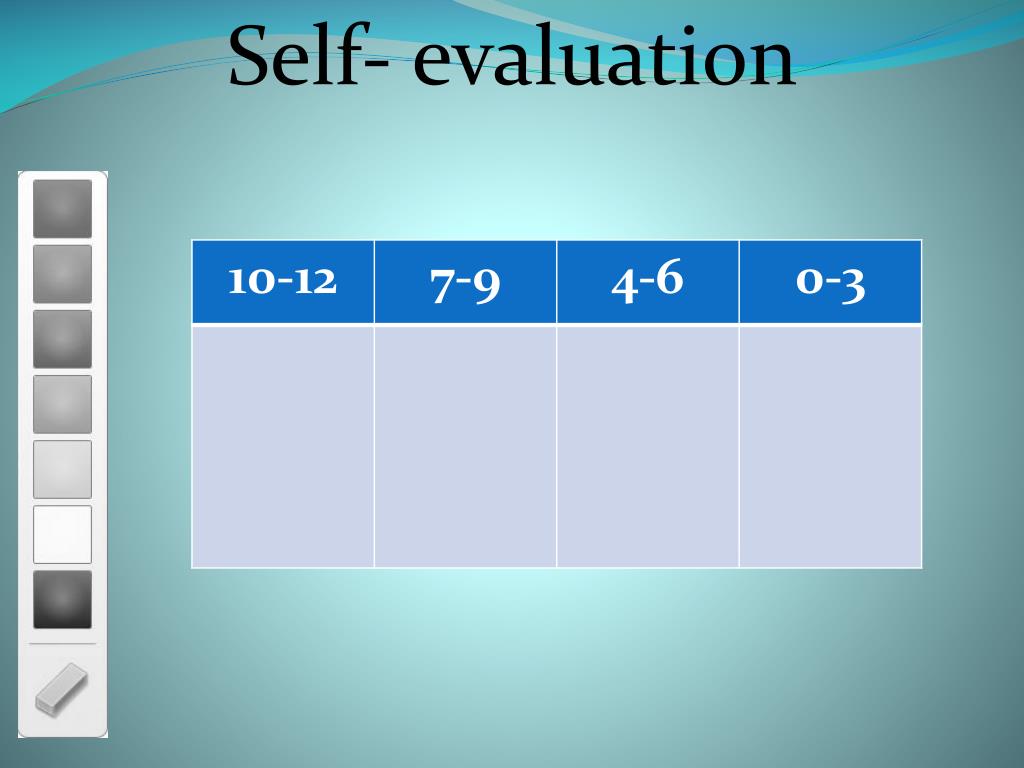 Self- evaluation

| 10-12 | 7-9 | 4-6 | 0-3 |
|---|---|---|---|
| | | | |